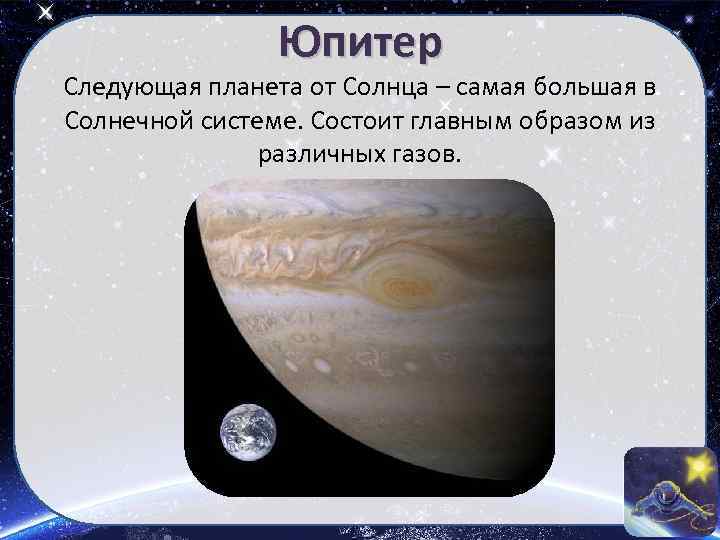 Юпитер

Следующая планета от Солнца – самая большая в Солнечной системе. Состоит главным образом из различных газов.